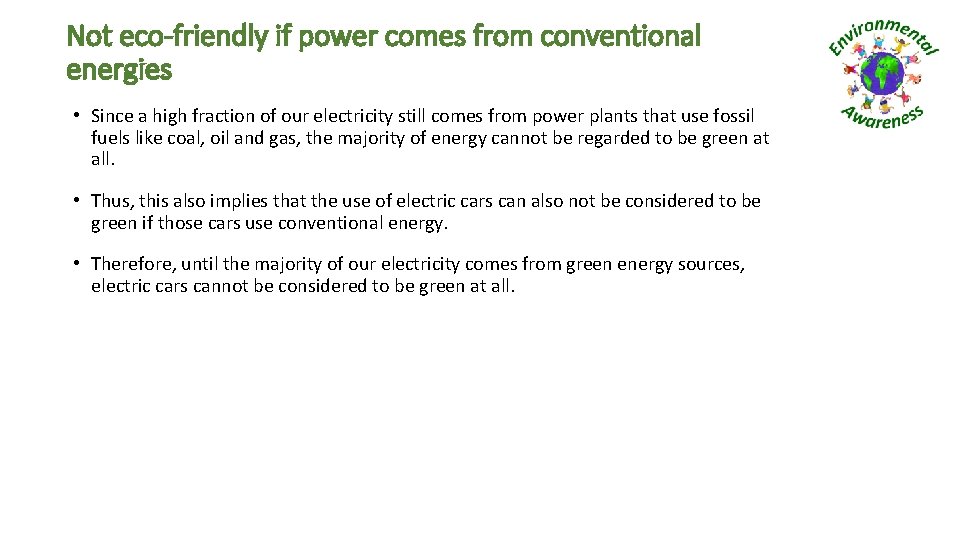 Not eco-friendly if power comes from conventional energies

Environmental Awareness

• Since a high fraction of our electricity still comes from power plants that use fossil fuels like coal, oil and gas, the majority of energy cannot be regarded to be green at all.

• Thus, this also implies that the use of electric cars can also not be considered to be green if those cars use conventional energy.

• Therefore, until the majority of our electricity comes from green energy sources, electric cars cannot be considered to be green at all.